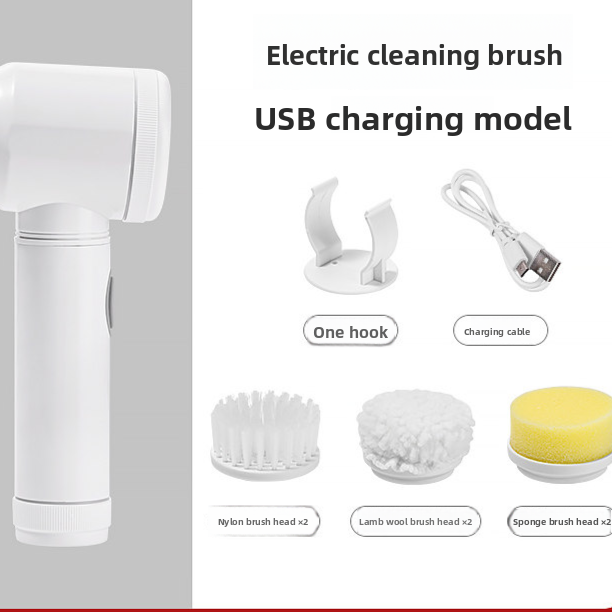 Electric cleaning brush

USB charging model

One hook

Charging cable

Nylon brush head ×2

Lamb wool brush head ×2

Sponge brush head ×2